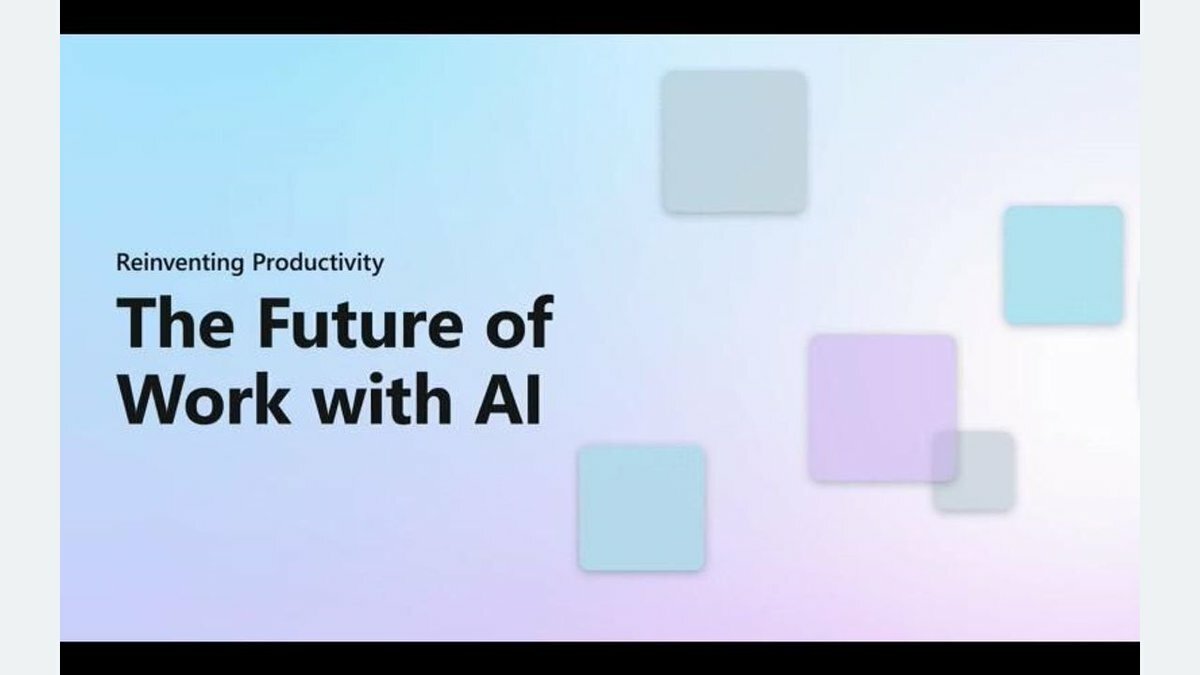 Reinventing Productivity

The Future of Work with AI